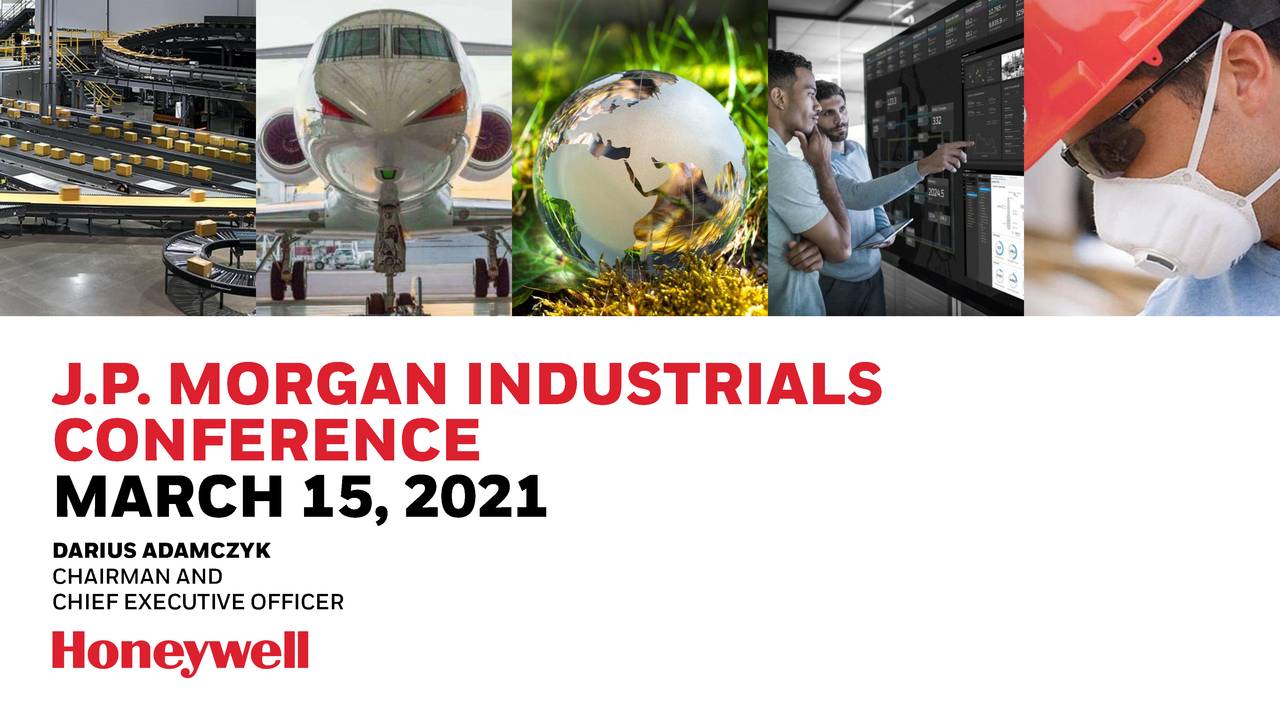 J.P. MORGAN INDUSTRIALS CONFERENCE
MARCH 15, 2021

DARIUS ADAMCZYK
CHAIRMAN AND
CHIEF EXECUTIVE OFFICER

Honeywell